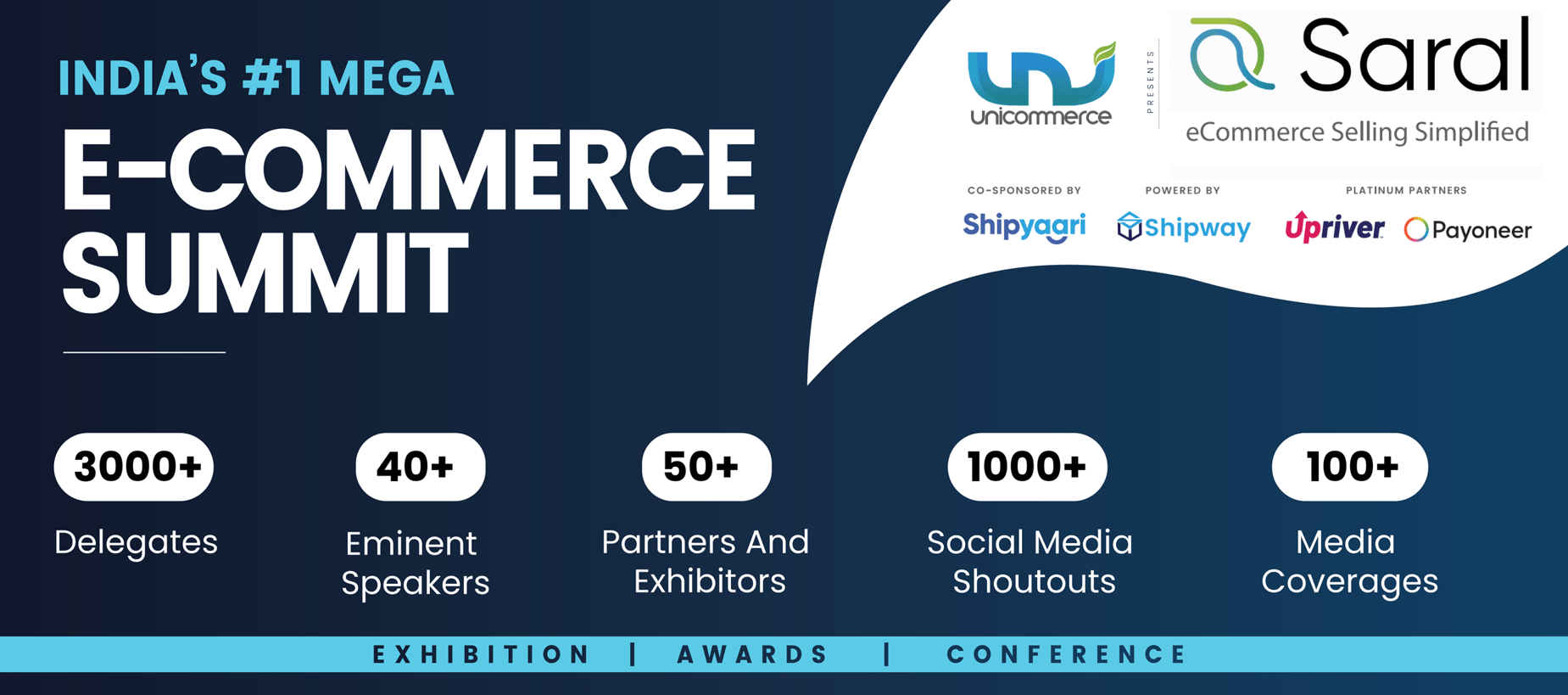 INDIA'S #1 MEGA
E-COMMERCE SUMMIT

unicommerce
PRESENTS
Saral
eCommerce Selling Simplified

CO-SPONSORED BY
Shipyaari

POWERED BY
Shipway

PLATINUM PARTNERS
Upriver
Payoneer

3000+
Delegates

40+
Eminent Speakers

50+
Partners And Exhibitors

1000+
Social Media Shoutouts

100+
Media Coverages

EXHIBITION | AWARDS | CONFERENCE